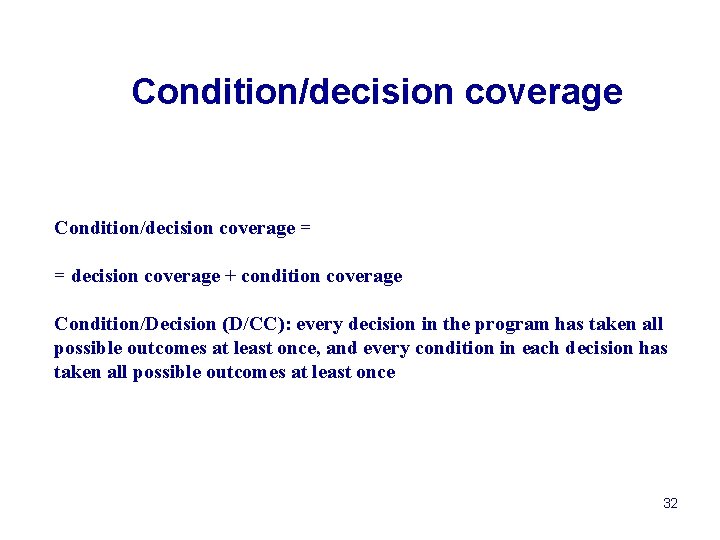 Condition/decision coverage

Condition/decision coverage =

= decision coverage + condition coverage

Condition/Decision (D/CC): every decision in the program has taken all possible outcomes at least once, and every condition in each decision has taken all possible outcomes at least once

32